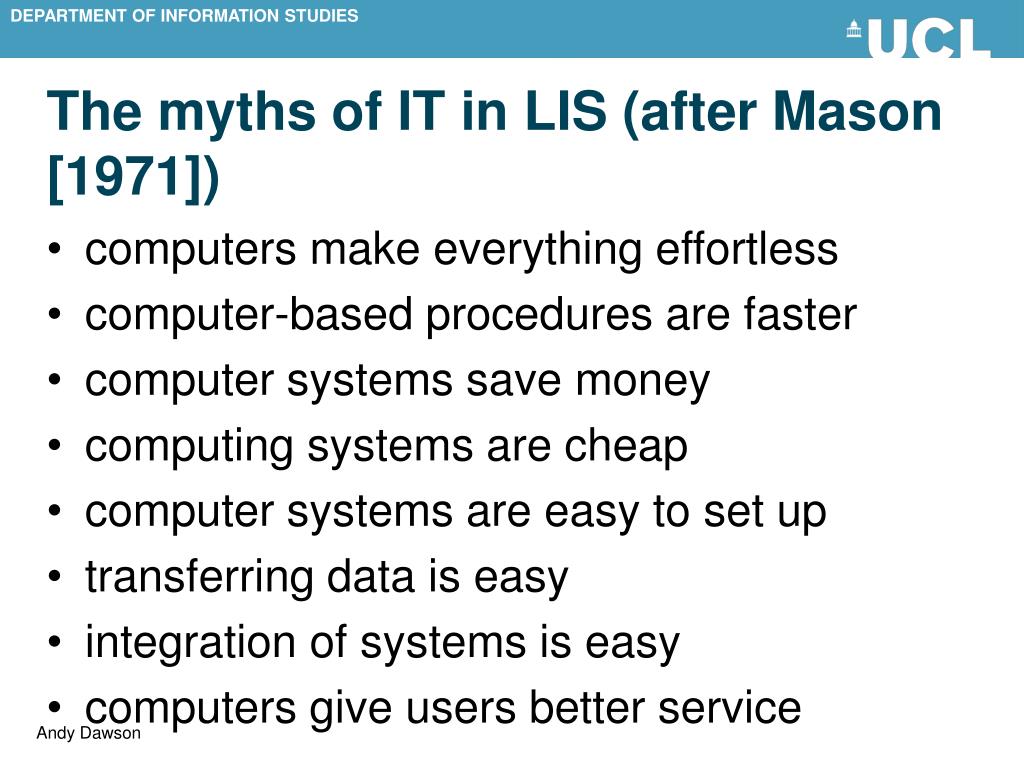 DEPARTMENT OF INFORMATION STUDIES

UCL

The myths of IT in LIS (after Mason [1971])

• computers make everything effortless
• computer-based procedures are faster
• computer systems save money
• computing systems are cheap
• computer systems are easy to set up
• transferring data is easy
• integration of systems is easy
• computers give users better service

Andy Dawson